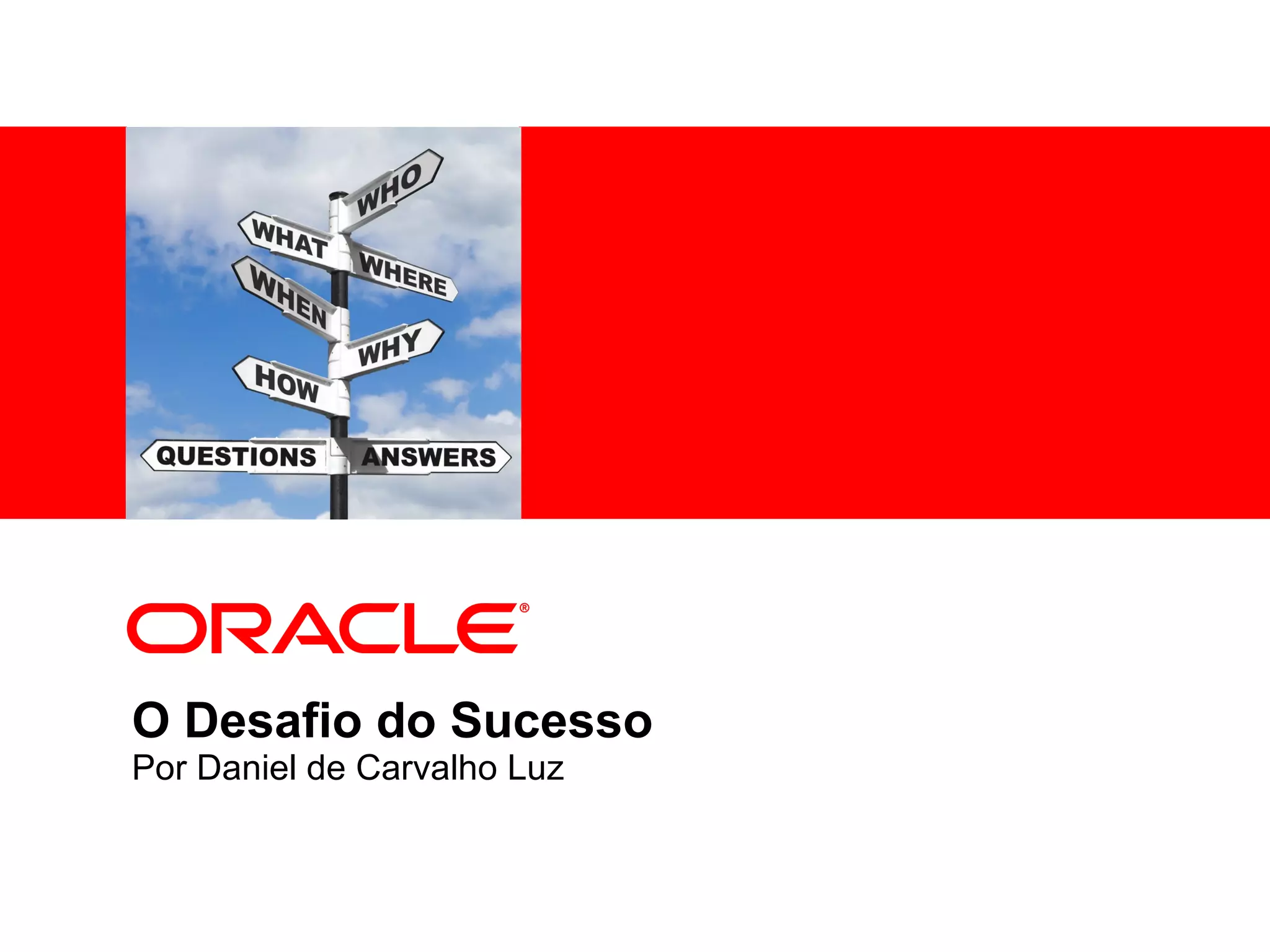 WHO
WHAT
WHERE
WHEN
WHY
HOW
QUESTIONS
ANSWERS

ORACLE®

O Desafio do Sucesso
Por Daniel de Carvalho Luz